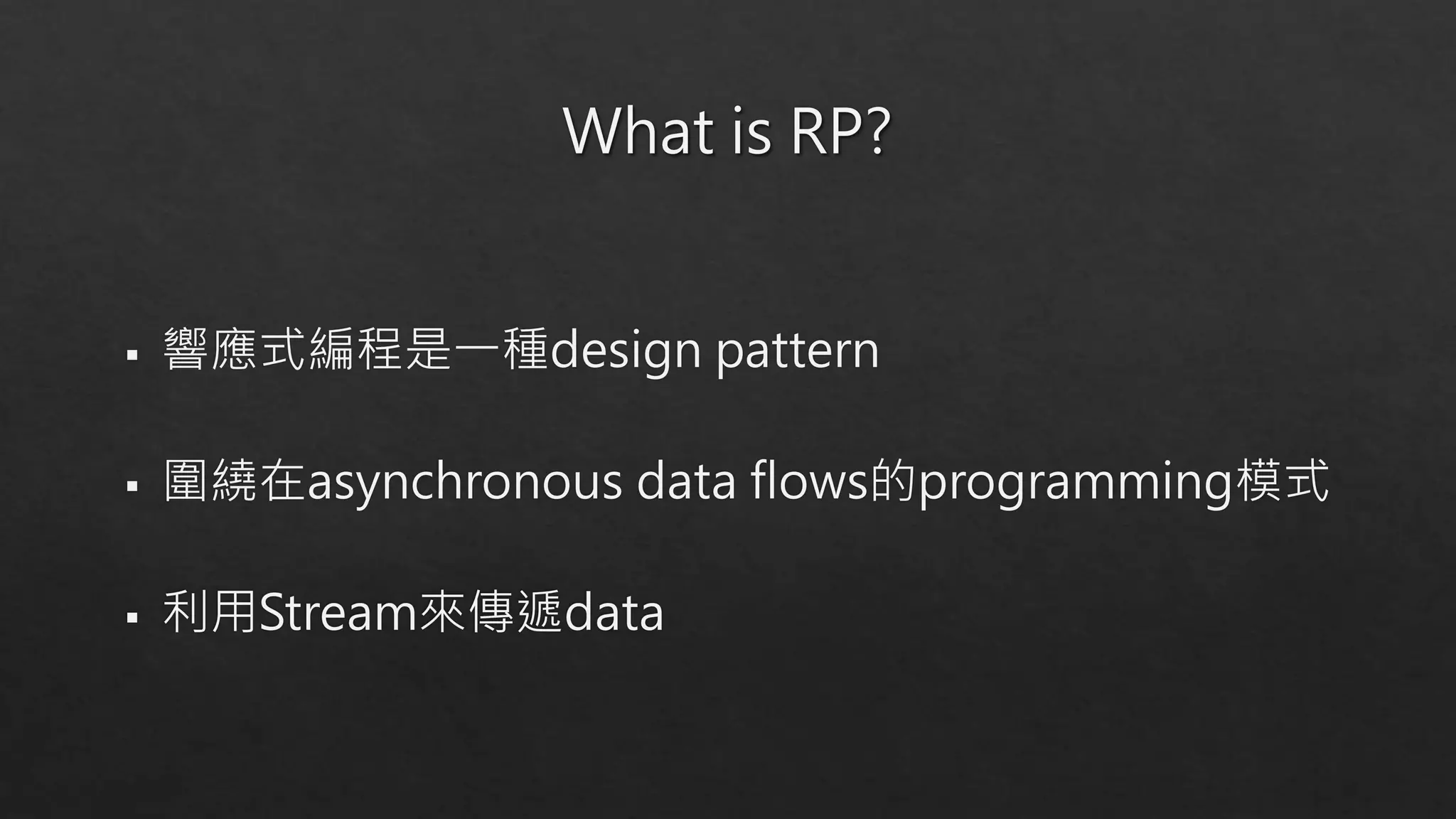 What is RP?

▪ 響應式編程是一種design pattern

▪ 圍繞在asynchronous data flows的programming模式

▪ 利用Stream來傳遞data